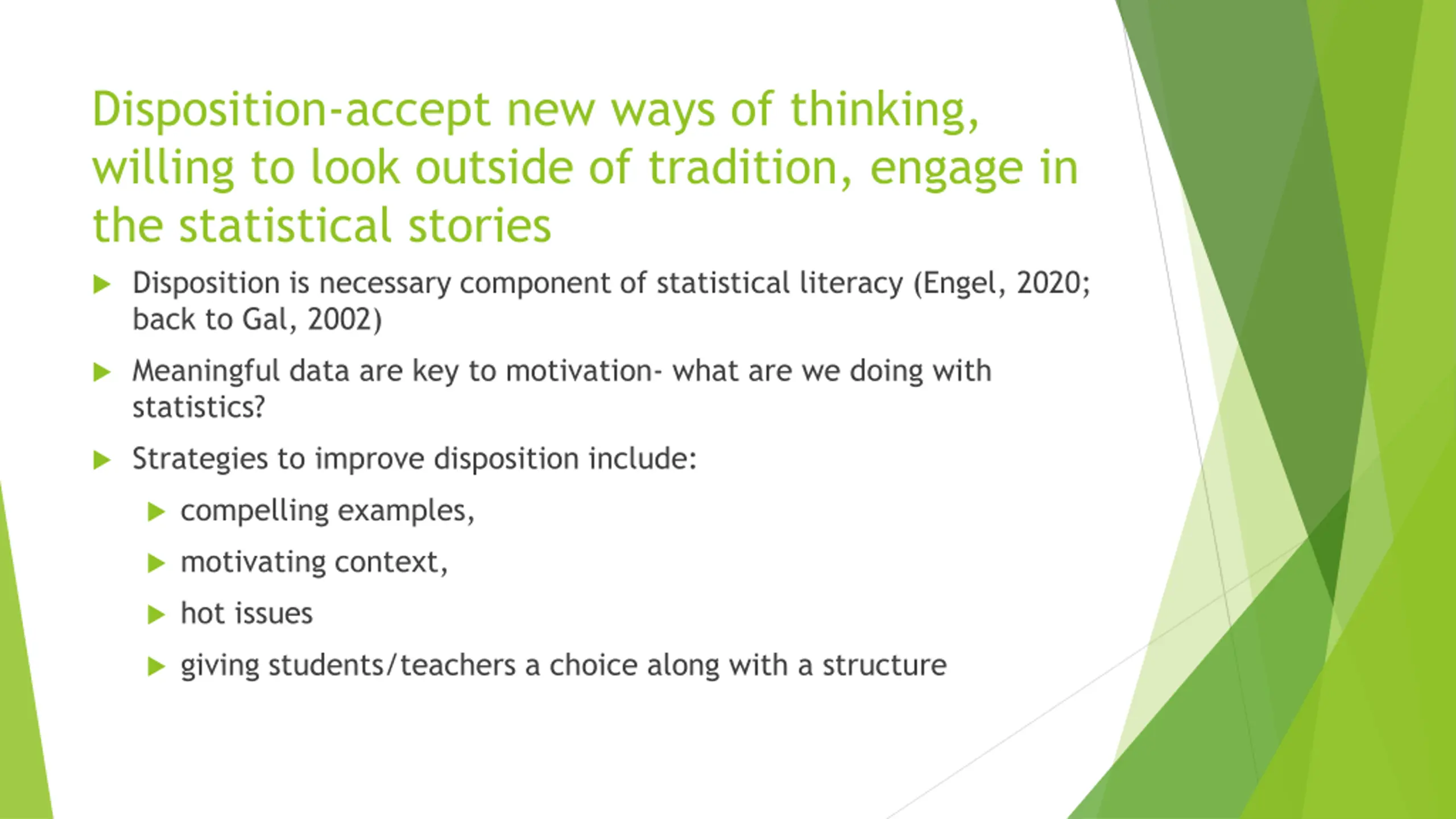 Disposition-accept new ways of thinking, willing to look outside of tradition, engage in the statistical stories

Disposition is necessary component of statistical literacy (Engel, 2020; back to Gal, 2002)

Meaningful data are key to motivation- what are we doing with statistics?

Strategies to improve disposition include:

compelling examples,

motivating context,

hot issues

giving students/teachers a choice along with a structure